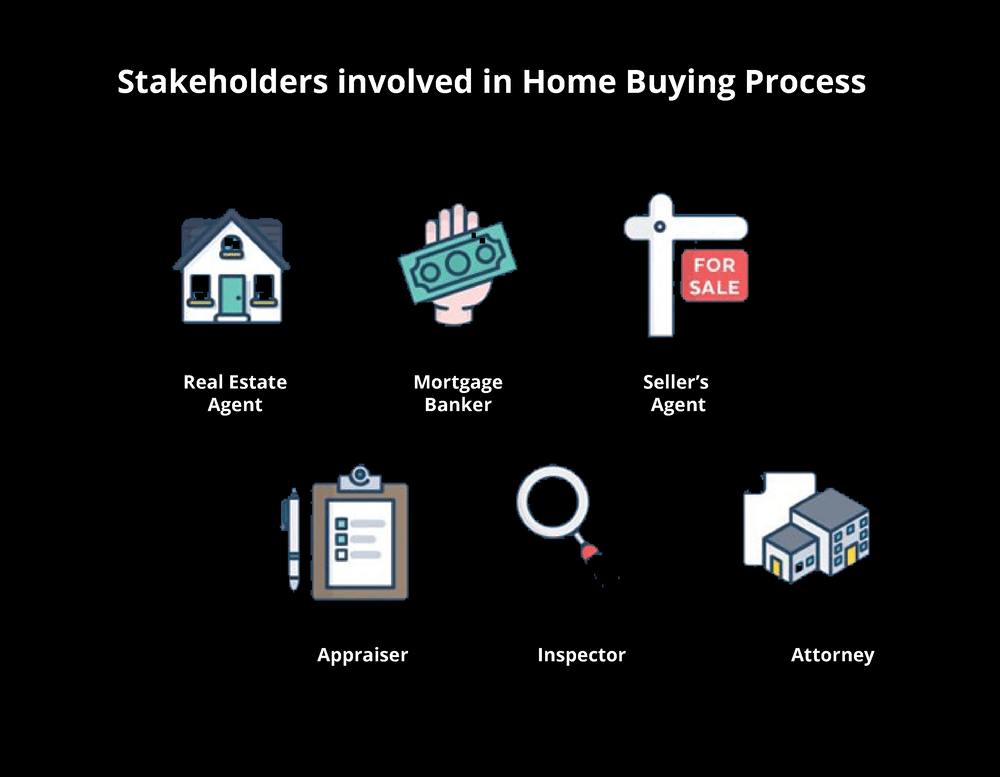 Stakeholders involved in Home Buying Process

FOR SALE

Real Estate Agent

Mortgage Banker

Seller's Agent

Appraiser

Inspector

Attorney